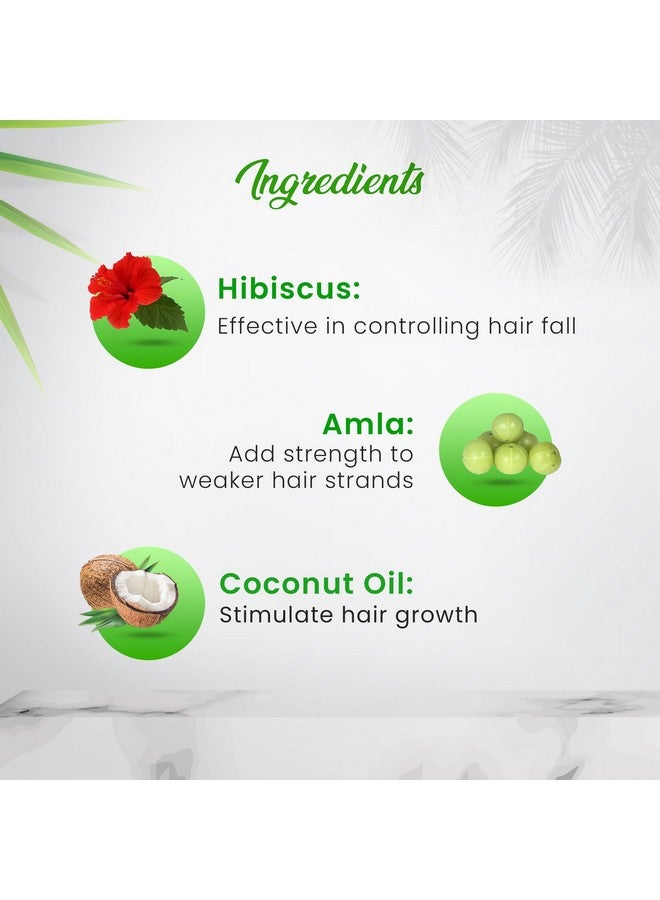 Ingredients

Hibiscus:
Effective in controlling hair fall

Amla:
Add strength to weaker hair strands

Coconut Oil:
Stimulate hair growth